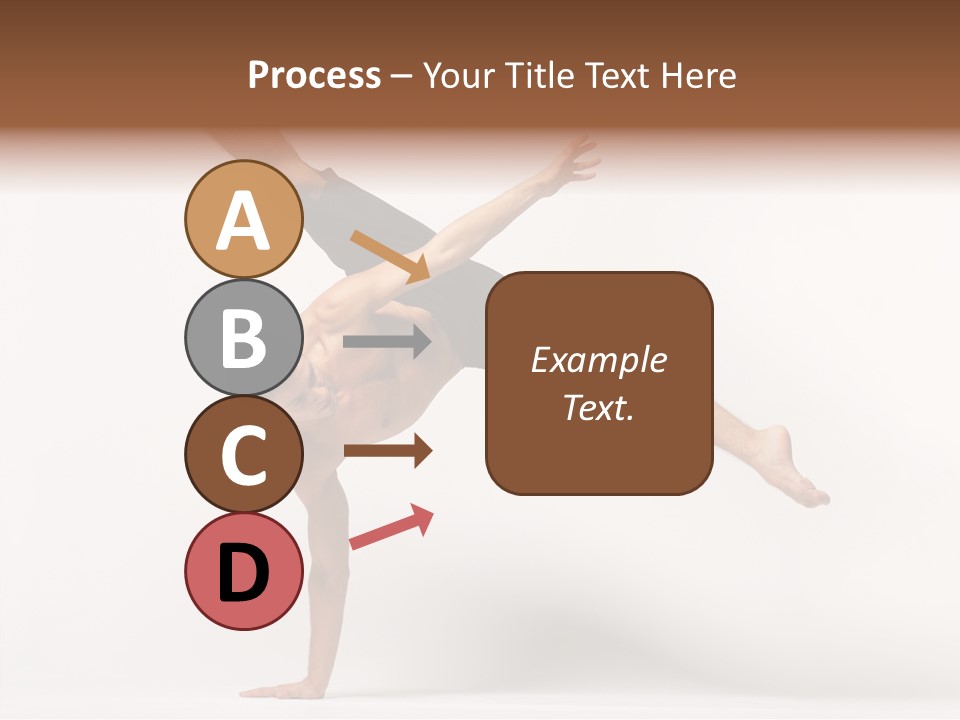 Process – Your Title Text Here

A

B

C

D

Example Text.